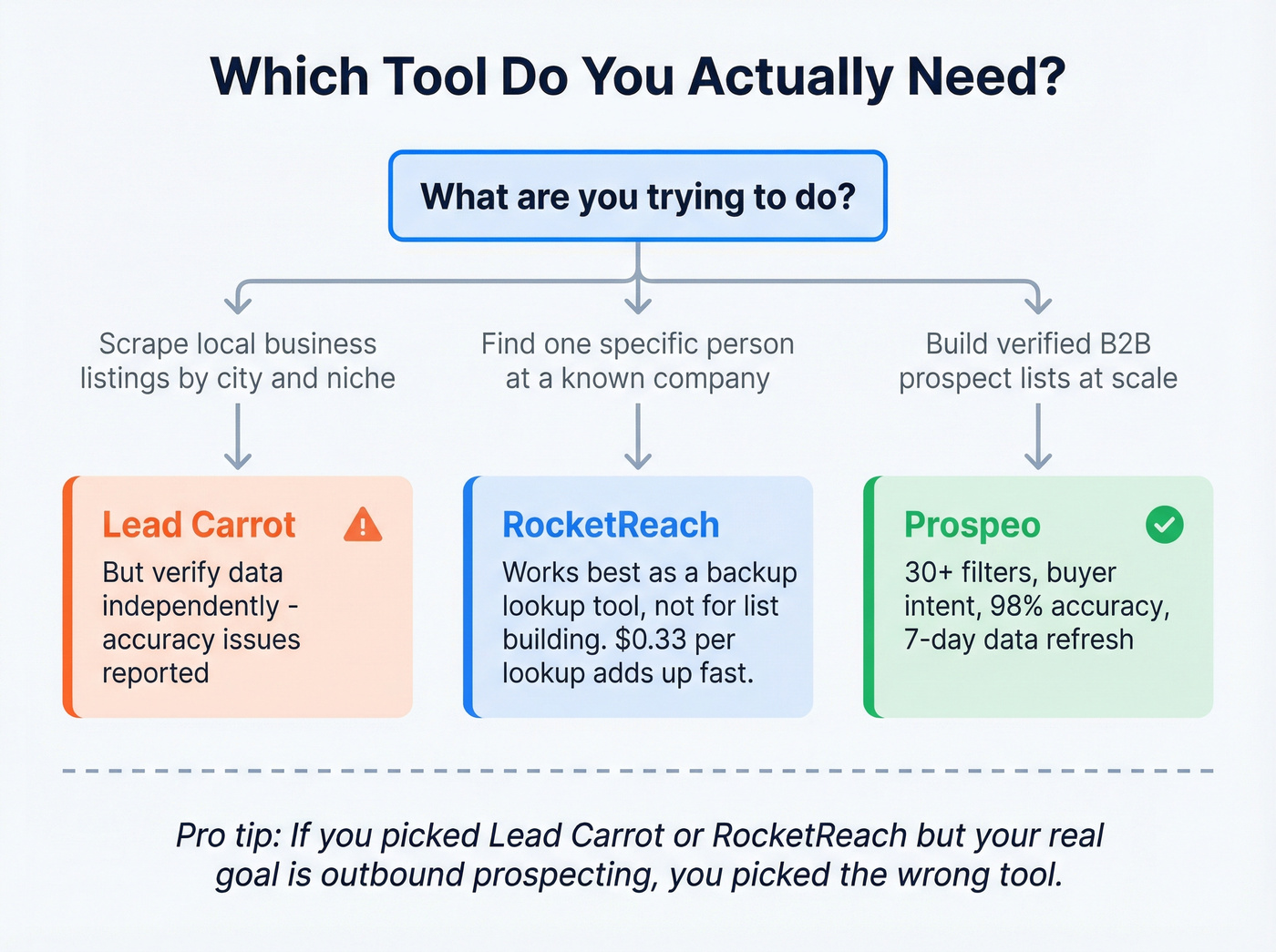 Which Tool Do You Actually Need?

What are you trying to do?

Scrape local business listings by city and niche

Find one specific person at a known company

Build verified B2B prospect lists at scale

Lead Carrot

But verify data independently - accuracy issues reported

RocketReach

Works best as a backup lookup tool, not for list building. $0.33 per lookup adds up fast.

Prospeo

30+ filters, buyer intent, 98% accuracy, 7-day data refresh

Pro tip: If you picked Lead Carrot or RocketReach but your real goal is outbound prospecting, you picked the wrong tool.